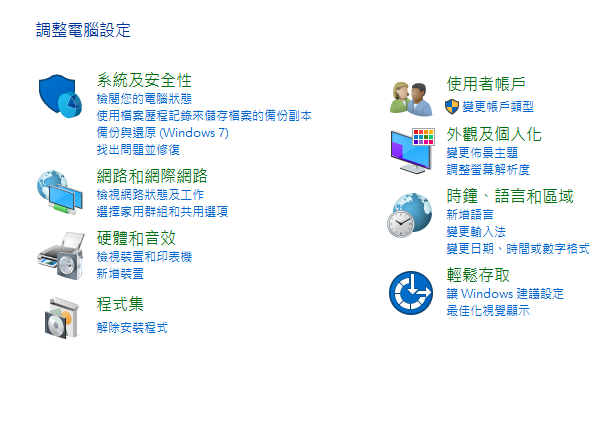 調整電腦設定

系統及安全性
檢閱您的電腦狀態
使用檔案歷程記錄來儲存檔案的備份副本
備份與還原 (Windows 7)
找出問題並修復

網路和網際網路
檢視網路狀態及工作
選擇家用群組和共用選項

硬體和音效
檢視裝置和印表機
新增裝置

程式集
解除安裝程式

使用者帳戶
變更帳戶類型

外觀及個人化
變更佈景主題
調整螢幕解析度

時鐘、語言和區域
新增語言
變更輸入法
變更日期、時間或數字格式

輕鬆存取
讓 Windows 建議設定
最佳化視覺顯示